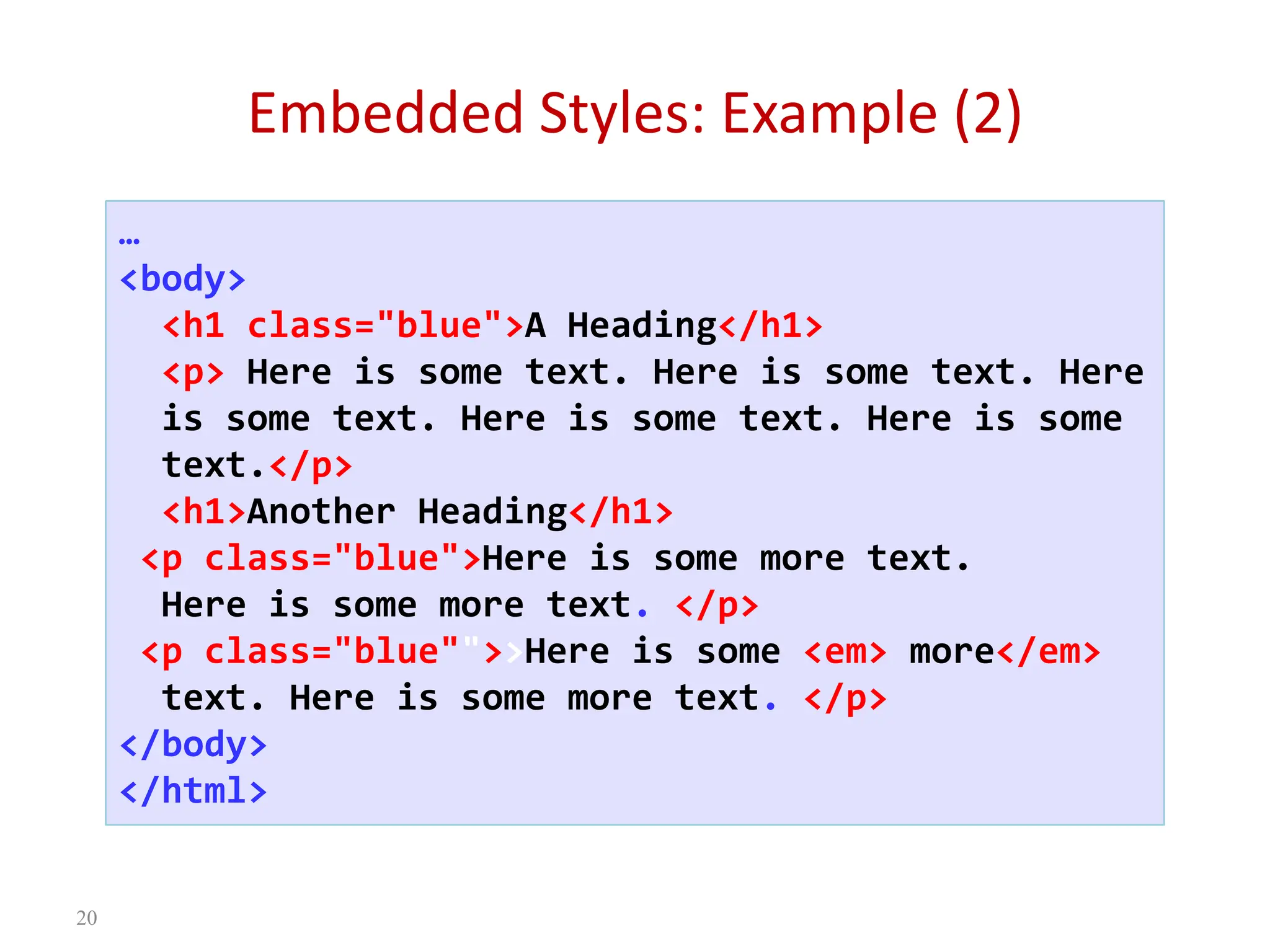 Embedded Styles: Example (2)

…
<body>
<h1 class="blue">A Heading</h1>
<p> Here is some text. Here is some text. Here is some text. Here is some text. Here is some text.</p>
<h1>Another Heading</h1>
<p class="blue">Here is some more text. Here is some more text. </p>
<p class="blue"">>Here is some <em> more</em> text. Here is some more text. </p>
</body>
</html>

20